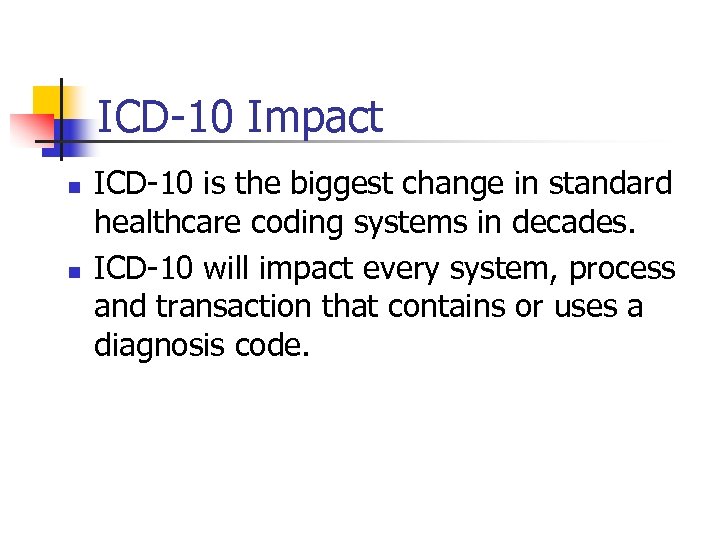 ICD-10 Impact

ICD-10 is the biggest change in standard healthcare coding systems in decades.

ICD-10 will impact every system, process and transaction that contains or uses a diagnosis code.